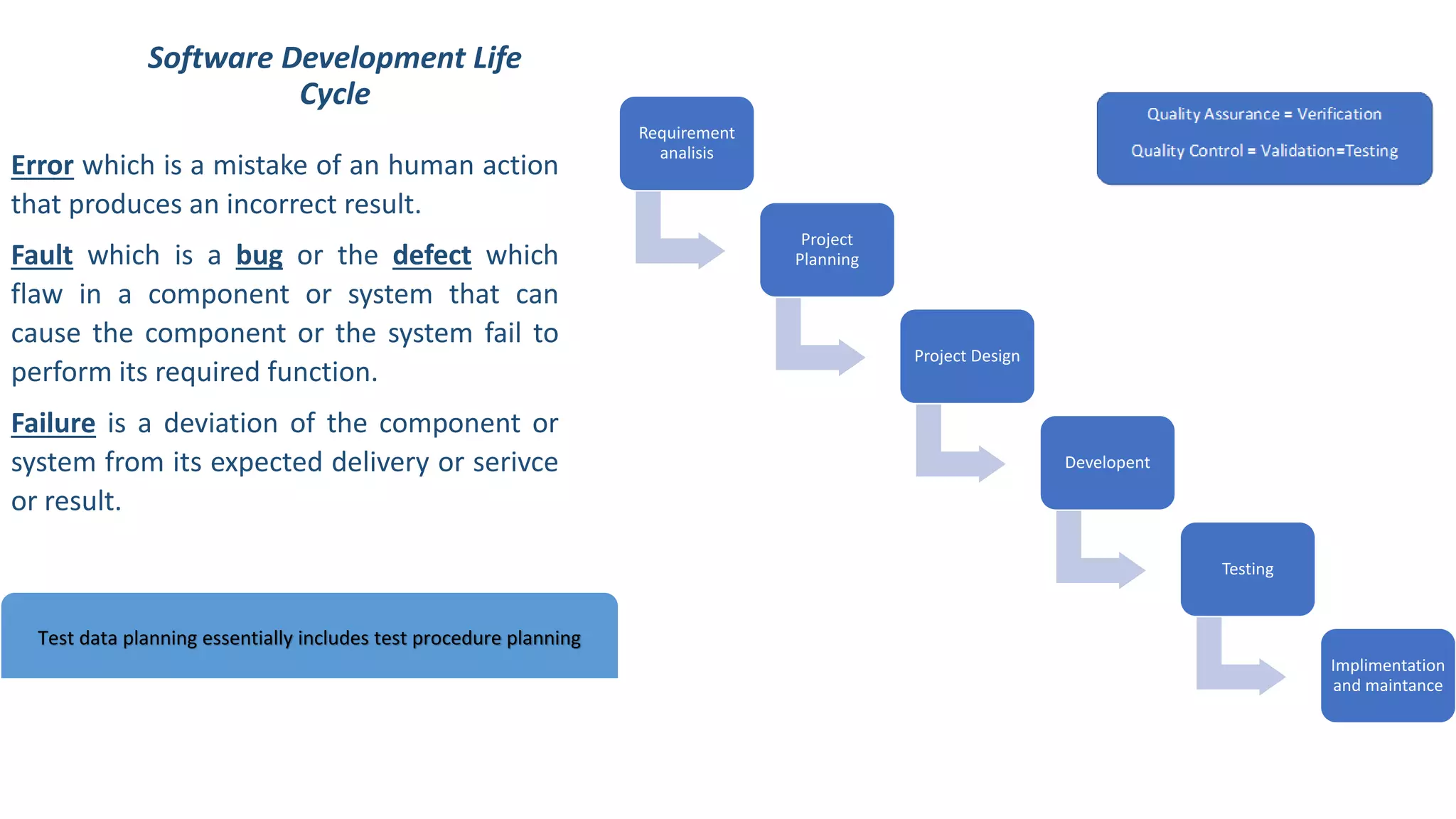 Software Development Life Cycle

Error which is a mistake of an human action that produces an incorrect result.

Fault which is a bug or the defect which flaw in a component or system that can cause the component or the system fail to perform its required function.

Failure is a deviation of the component or system from its expected delivery or serivce or result.

Test data planning essentially includes test procedure planning

Requirement analisis

Project Planning

Project Design

Developent

Testing

Implimentation and maintance

Quality Assurance = Verification

Quality Control = Validation=Testing